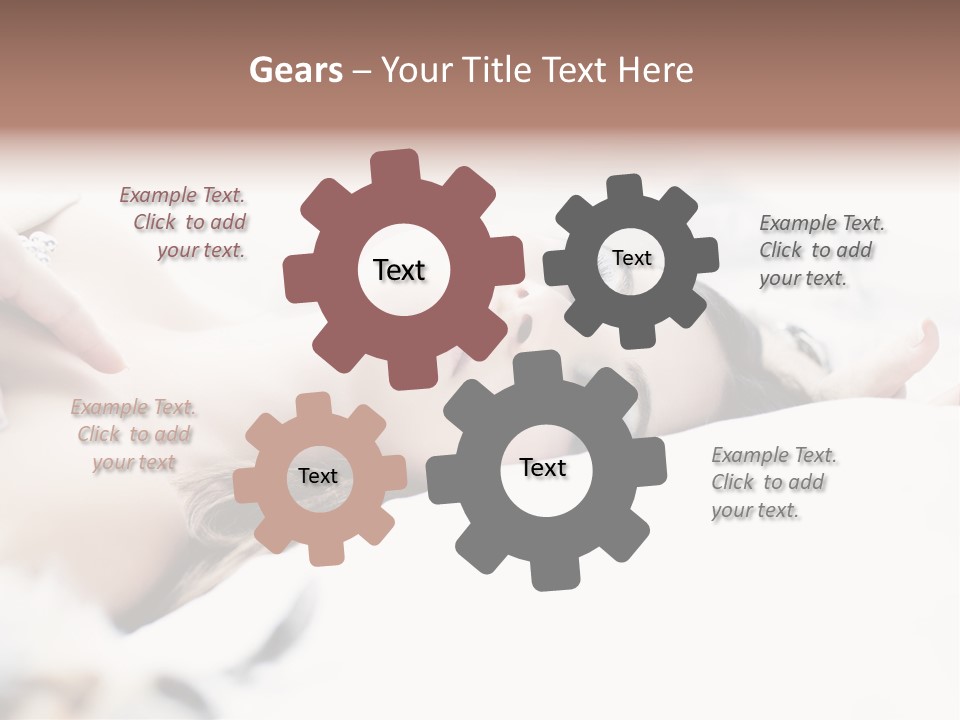 Gears – Your Title Text Here

Example Text. Click to add your text.

Text

Text

Example Text. Click to add your text.

Example Text. Click to add your text

Text

Text

Example Text. Click to add your text.